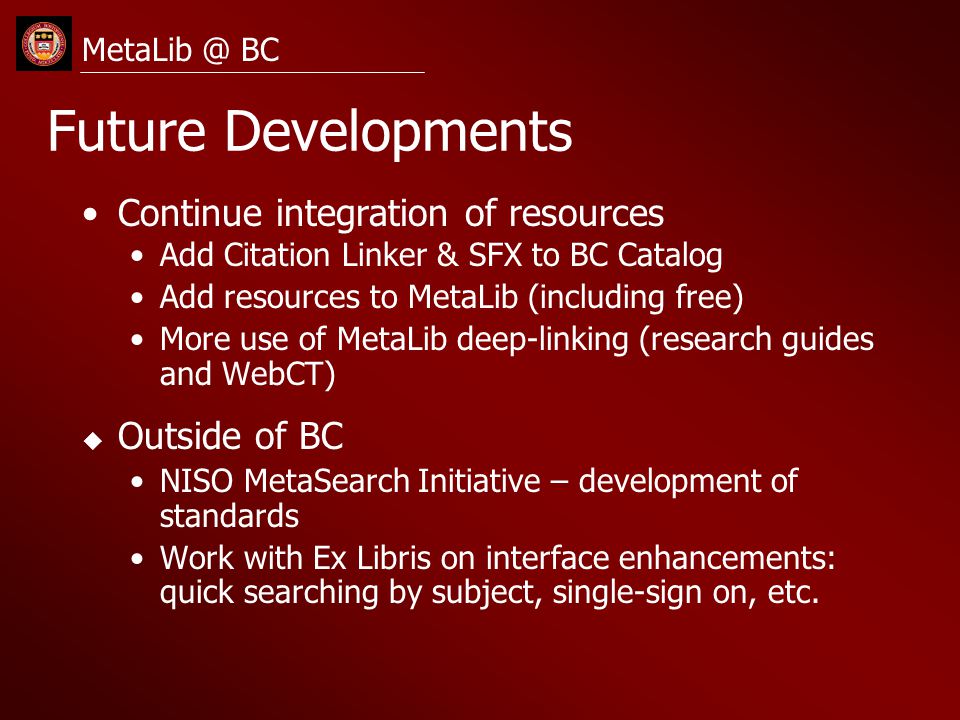 MetaLib @ BC

Future Developments

• Continue integration of resources
  • Add Citation Linker & SFX to BC Catalog
  • Add resources to MetaLib (including free)
  • More use of MetaLib deep-linking (research guides and WebCT)

◆ Outside of BC
  • NISO MetaSearch Initiative – development of standards
  • Work with Ex Libris on interface enhancements: quick searching by subject, single-sign on, etc.